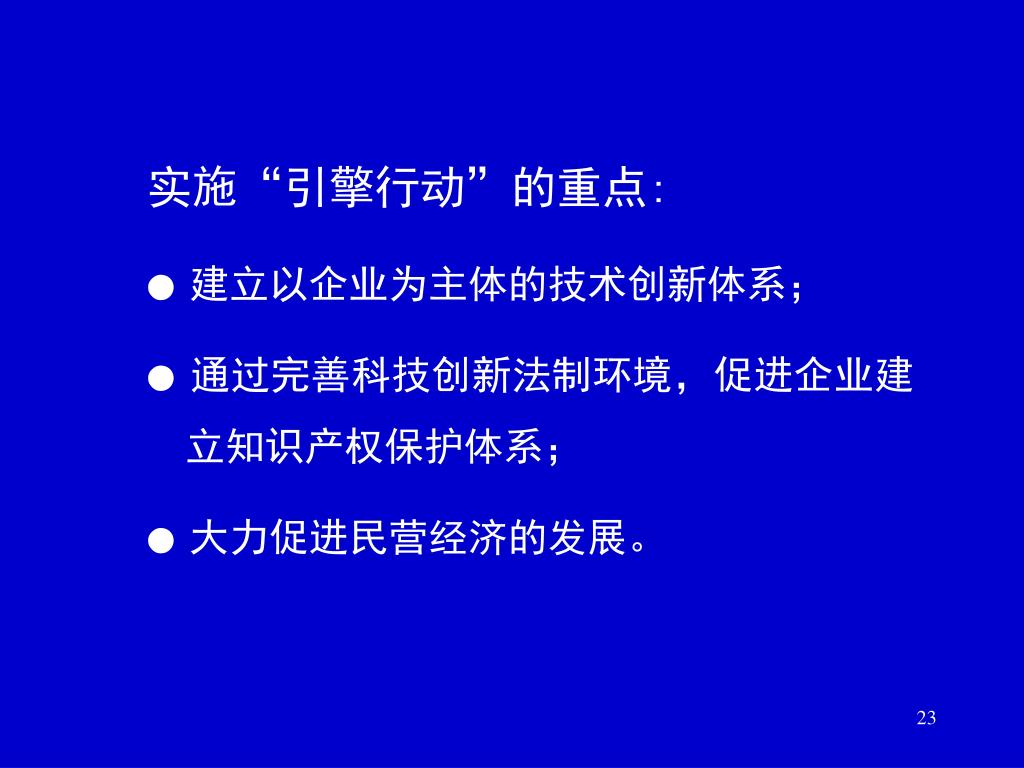 实施“引擎行动”的重点:

● 建立以企业为主体的技术创新体系;

● 通过完善科技创新法制环境，促进企业建立知识产权保护体系;

● 大力促进民营经济的发展。

23